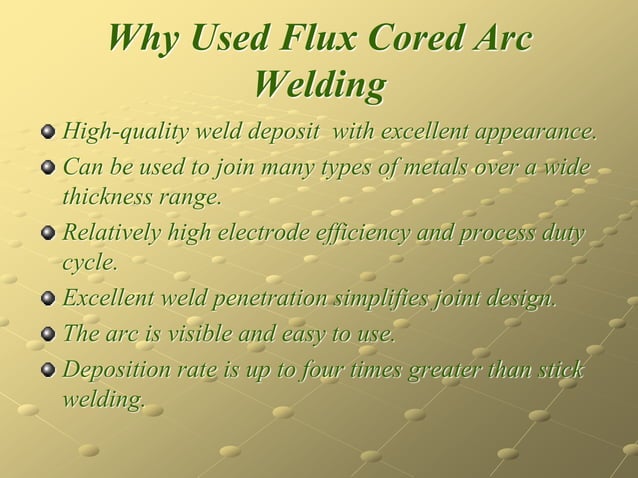 Why Used Flux Cored Arc Welding

High-quality weld deposit with excellent appearance.

Can be used to join many types of metals over a wide thickness range.

Relatively high electrode efficiency and process duty cycle.

Excellent weld penetration simplifies joint design.

The arc is visible and easy to use.

Deposition rate is up to four times greater than stick welding.